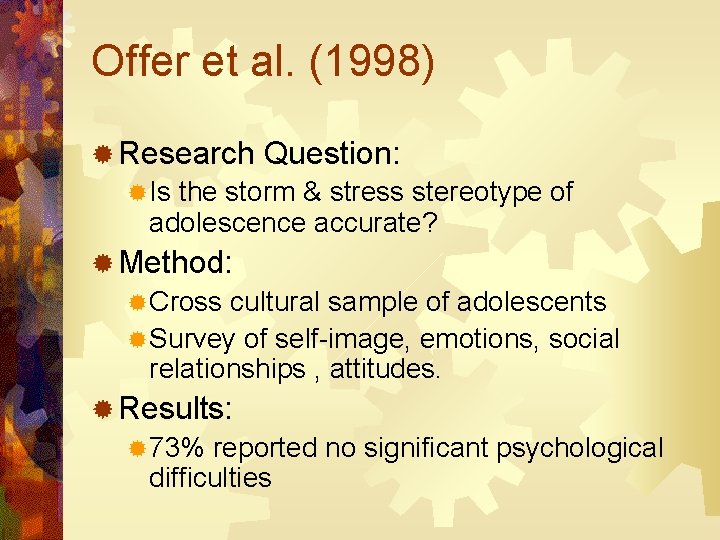 Offer et al. (1998)

Research Question:

Is the storm & stress stereotype of adolescence accurate?

Method:

Cross cultural sample of adolescents

Survey of self-image, emotions, social relationships , attitudes.

Results:

73% reported no significant psychological difficulties